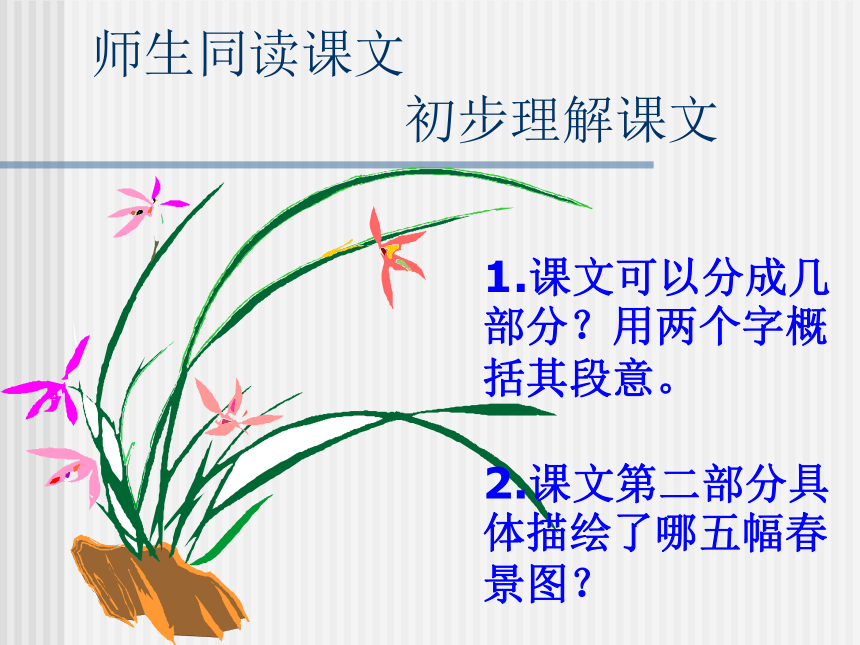 师生同读课文

初步理解课文

1.课文可以分成几部分？用两个字概括其段意。

2.课文第二部分具体描绘了哪五幅春景图？